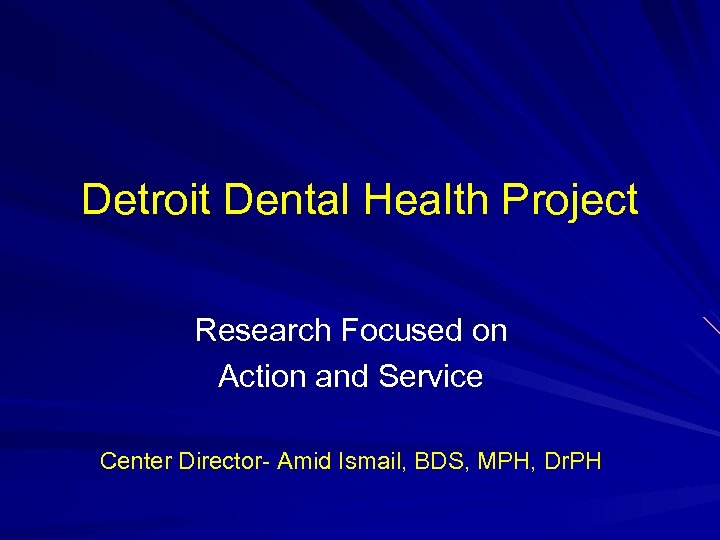 Detroit Dental Health Project

Research Focused on
Action and Service

Center Director- Amid Ismail, BDS, MPH, DrPH